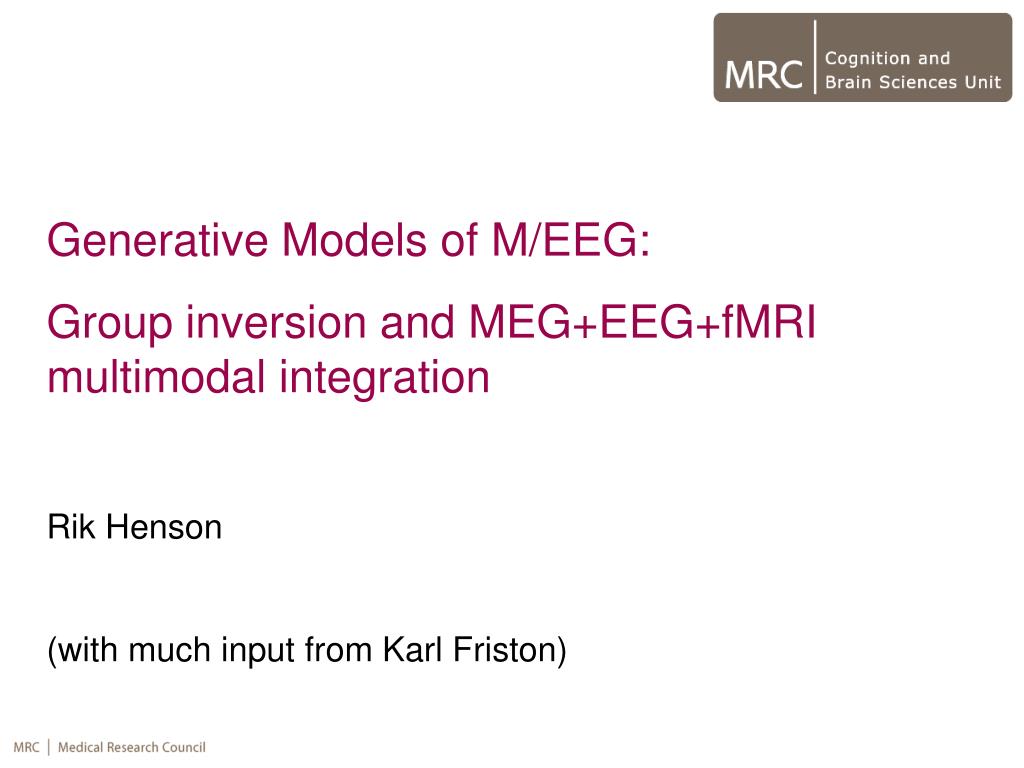 MRC | Cognition and Brain Sciences Unit

Generative Models of M/EEG:

Group inversion and MEG+EEG+fMRI multimodal integration

Rik Henson

(with much input from Karl Friston)

MRC | Medical Research Council